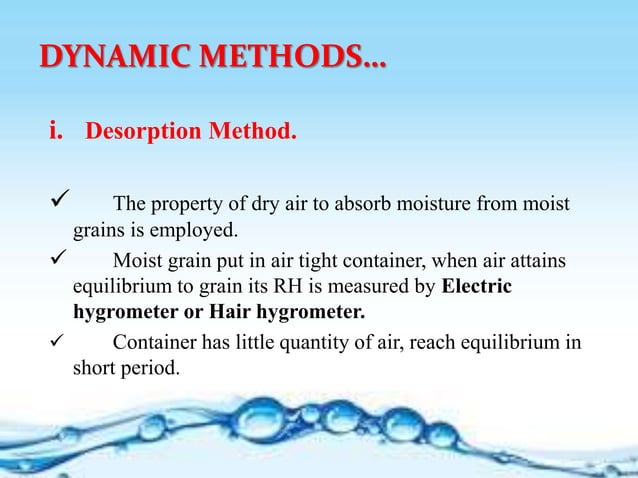 DYNAMIC METHODS…

i. Desorption Method.

✓ The property of dry air to absorb moisture from moist grains is employed.

✓ Moist grain put in air tight container, when air attains equilibrium to grain its RH is measured by Electric hygrometer or Hair hygrometer.

✓ Container has little quantity of air, reach equilibrium in short period.